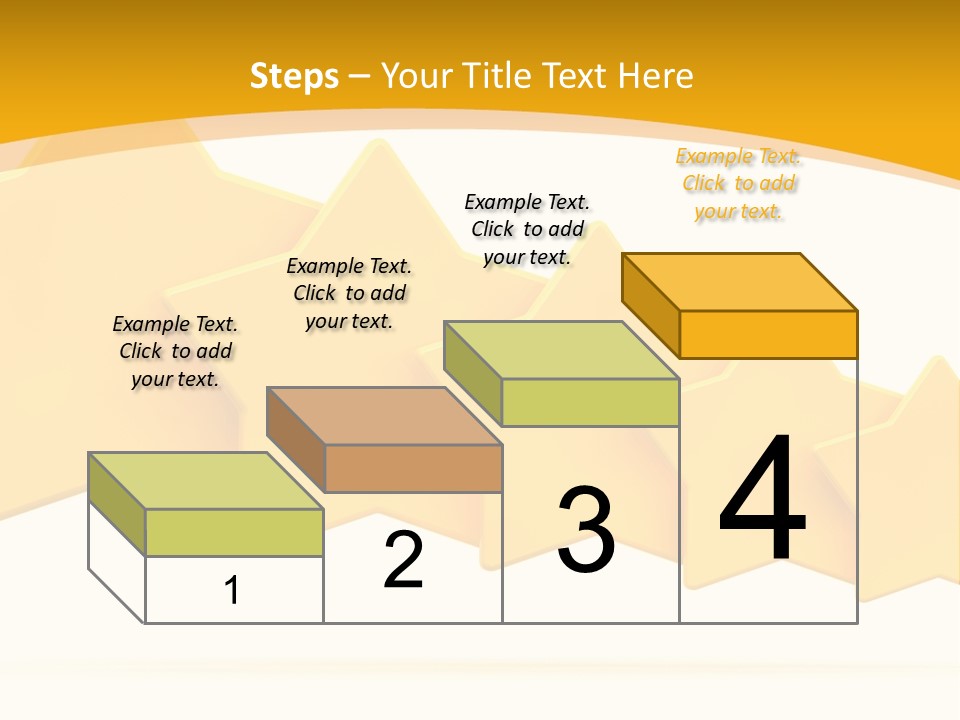 Steps – Your Title Text Here

Example Text. Click to add your text.

Example Text. Click to add your text.

Example Text. Click to add your text.

Example Text. Click to add your text.

1

2

3

4